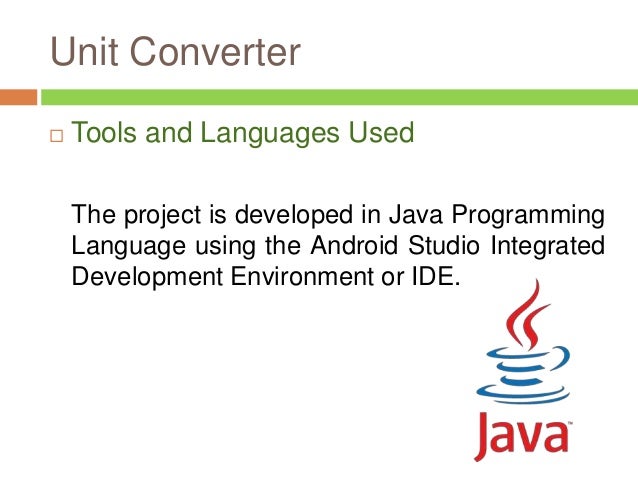 Unit Converter

□ Tools and Languages Used

The project is developed in Java Programming Language using the Android Studio Integrated Development Environment or IDE.

Java